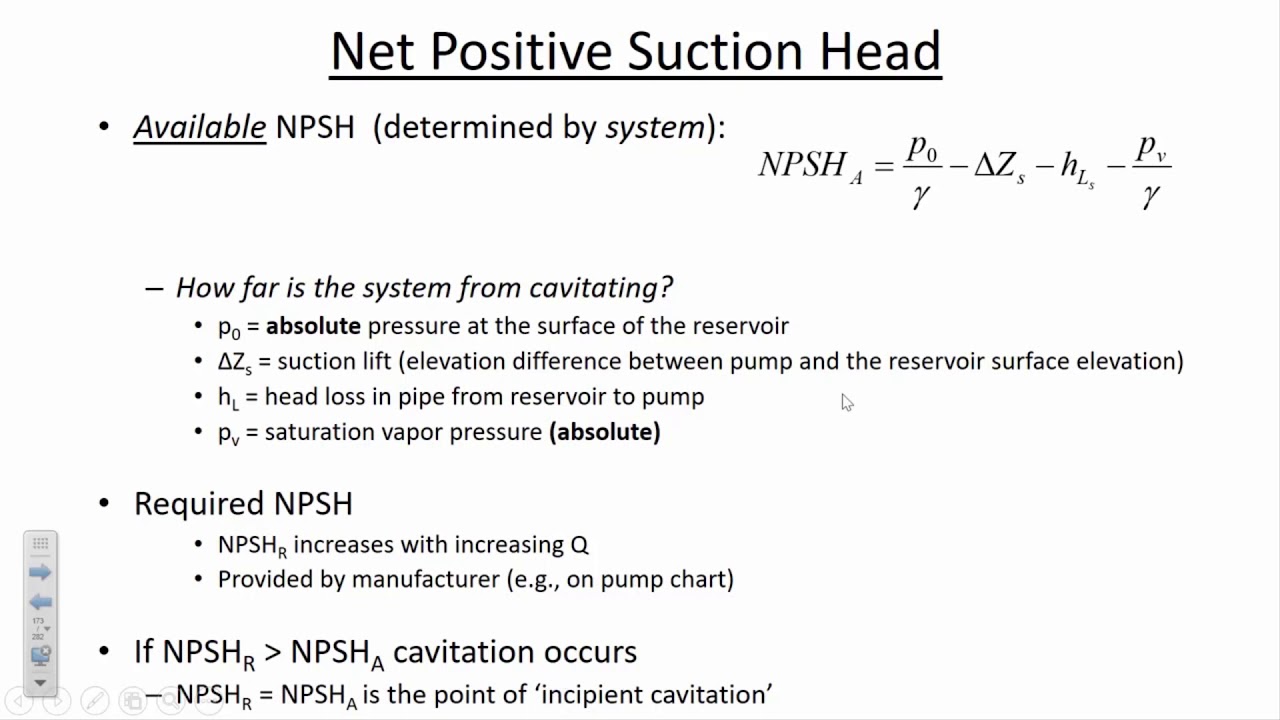 Net Positive Suction Head

• Available NPSH (determined by system):

$NPSH_A = \frac{p_0}{\gamma} - \Delta Z_s - h_{L_s} - \frac{p_v}{\gamma}$

– How far is the system from cavitating?

• $p_0$ = **absolute** pressure at the surface of the reservoir
• $\Delta Z_s$ = suction lift (elevation difference between pump and the reservoir surface elevation)
• $h_L$ = head loss in pipe from reservoir to pump
• $p_v$ = saturation vapor pressure **(absolute)**

• Required NPSH

• $NPSH_R$ increases with increasing Q
• Provided by manufacturer (e.g., on pump chart)

• If $NPSH_R$ > $NPSH_A$ cavitation occurs

– $NPSH_R$ = $NPSH_A$ is the point of 'incipient cavitation'